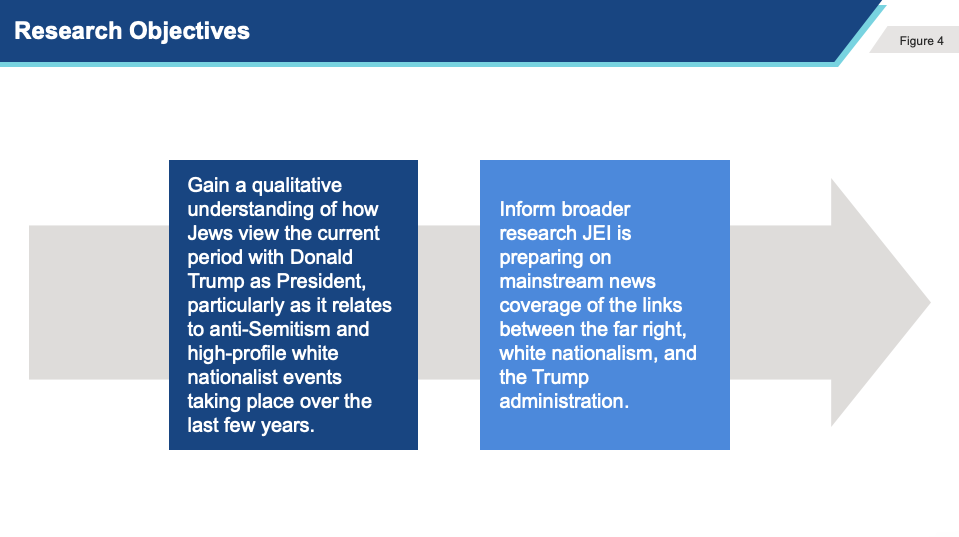 Research Objectives

Figure 4

Gain a qualitative understanding of how Jews view the current period with Donald Trump as President, particularly as it relates to anti-Semitism and high-profile white nationalist events taking place over the last few years.

Inform broader research JEI is preparing on mainstream news coverage of the links between the far right, white nationalism, and the Trump administration.